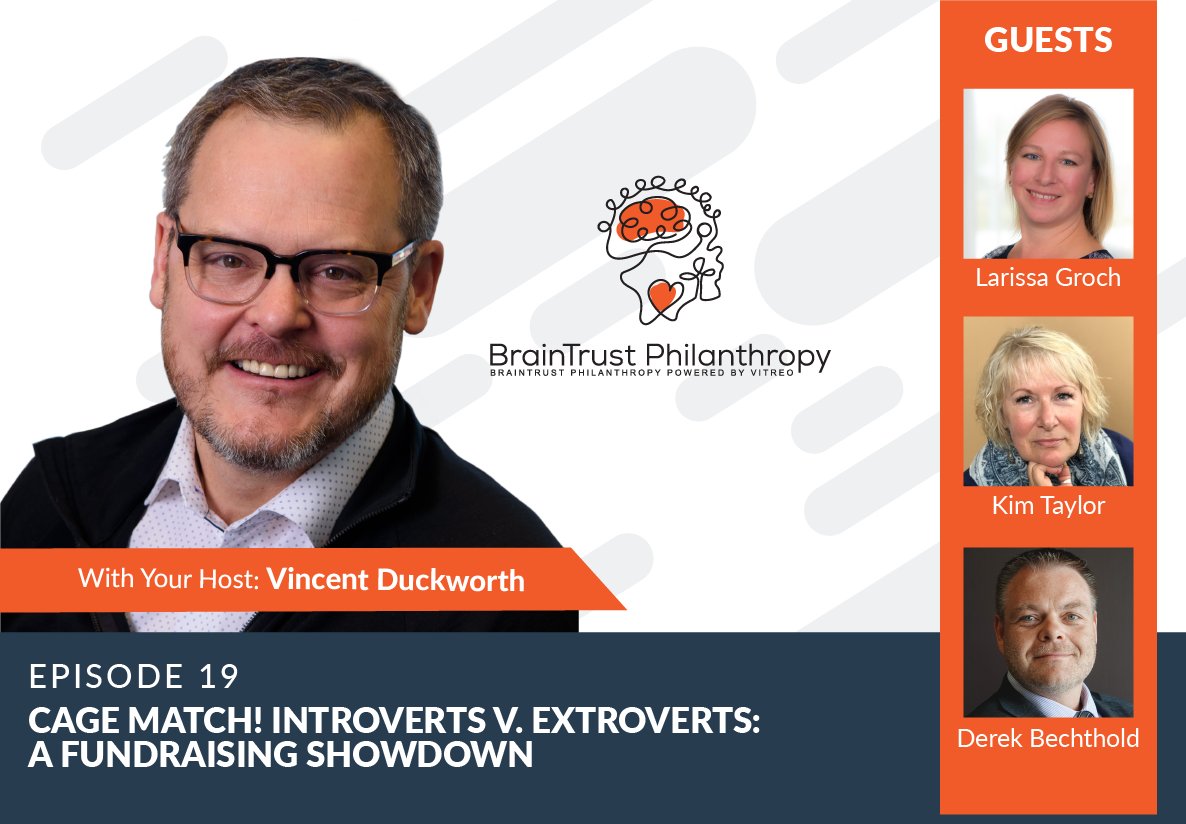 BrainTrust Philanthropy
BRAINTRUST PHILANTHROPY POWERED BY VITREO

With Your Host: Vincent Duckworth

EPISODE 19
CAGE MATCH! INTROVERTS V. EXTROVERTS: A FUNDRAISING SHOWDOWN

GUESTS
Larissa Groch
Kim Taylor
Derek Bechthold